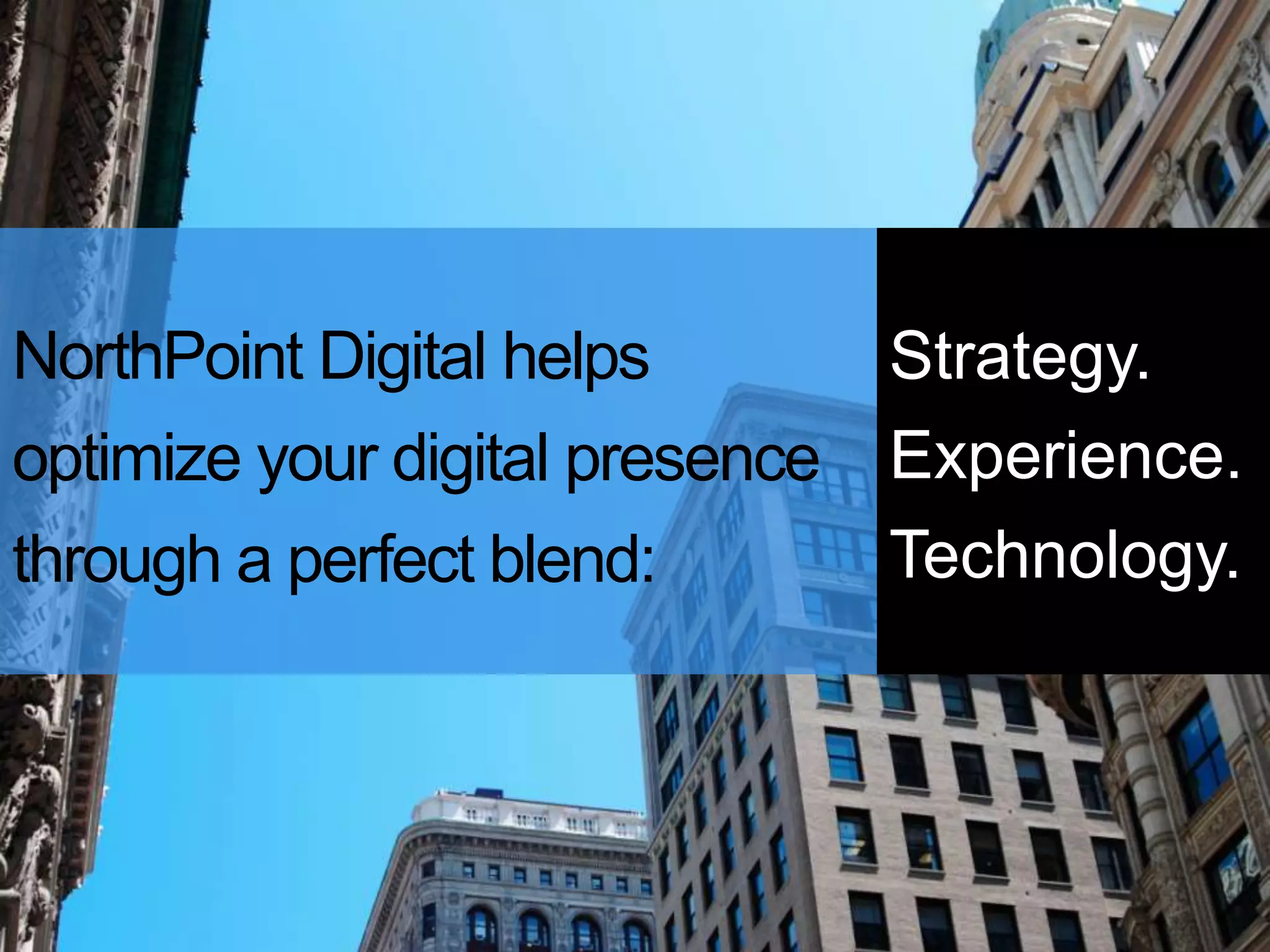 NorthPoint Digital helps optimize your digital presence through a perfect blend:

Strategy.
Experience.
Technology.